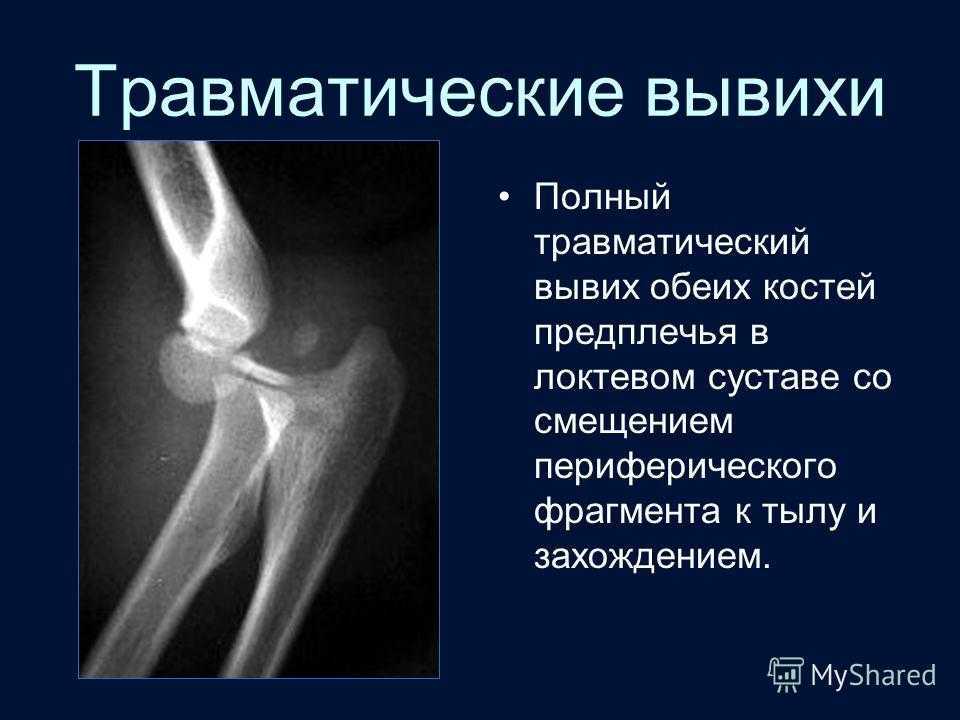 Травматические вывихи

• Полный травматический вывих обеих костей предплечья в локтевом суставе со смещением периферического фрагмента к тылу и захождением.

MyShared